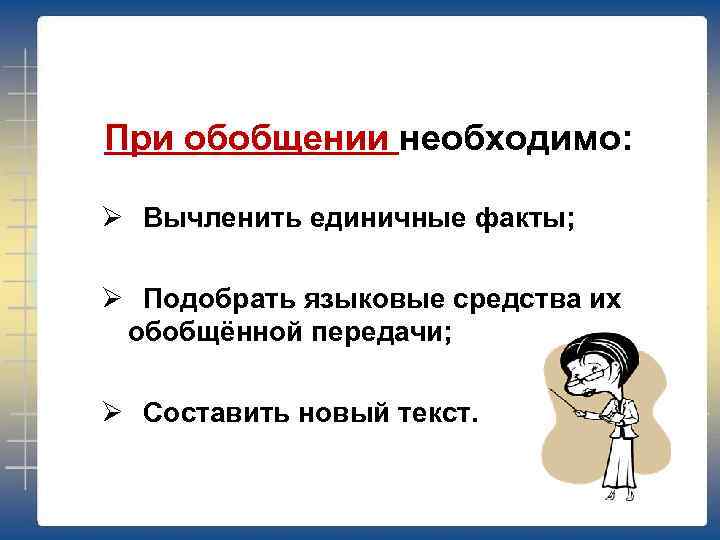 При обобщении необходимо:

➢ Вычленить единичные факты;

➢ Подобрать языковые средства их обобщённой передачи;

➢ Составить новый текст.